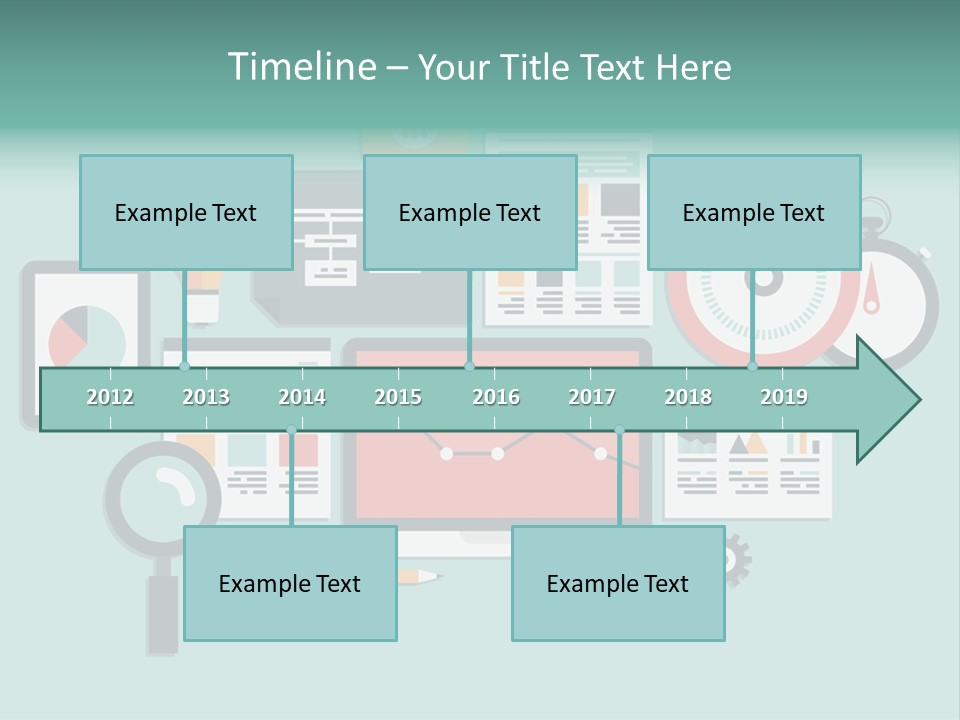 Timeline – Your Title Text Here

Example Text

Example Text

Example Text

2012 2013 2014 2015 2016 2017 2018 2019

Example Text

Example Text